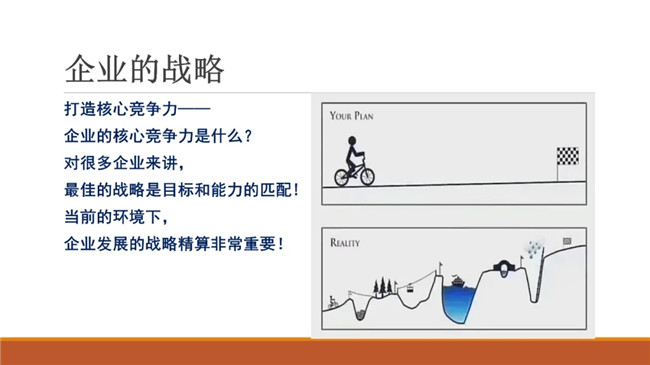 企业的战略

打造核心竞争力——
企业的核心竞争力是什么？
对很多企业来讲，
最佳的战略是目标和能力的匹配！
当前的环境下，
企业发展的战略精算非常重要！

YOUR PLAN

REALITY